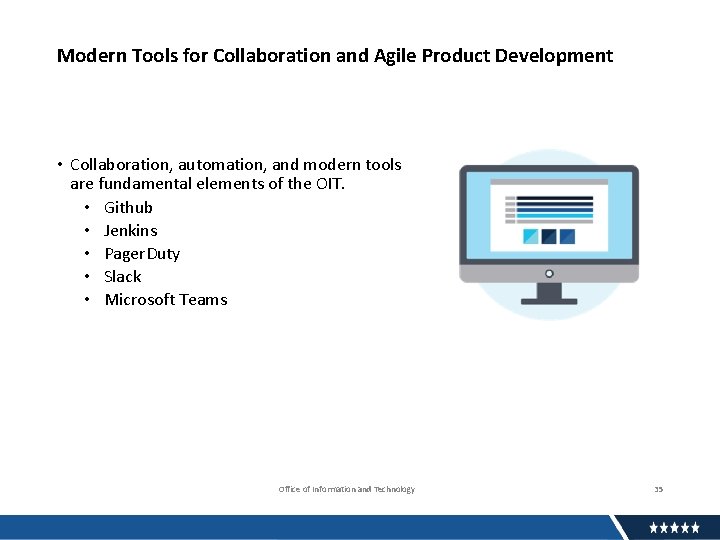 Modern Tools for Collaboration and Agile Product Development

• Collaboration, automation, and modern tools are fundamental elements of the OIT.
  • Github
  • Jenkins
  • PagerDuty
  • Slack
  • Microsoft Teams

Office of Information and Technology

35